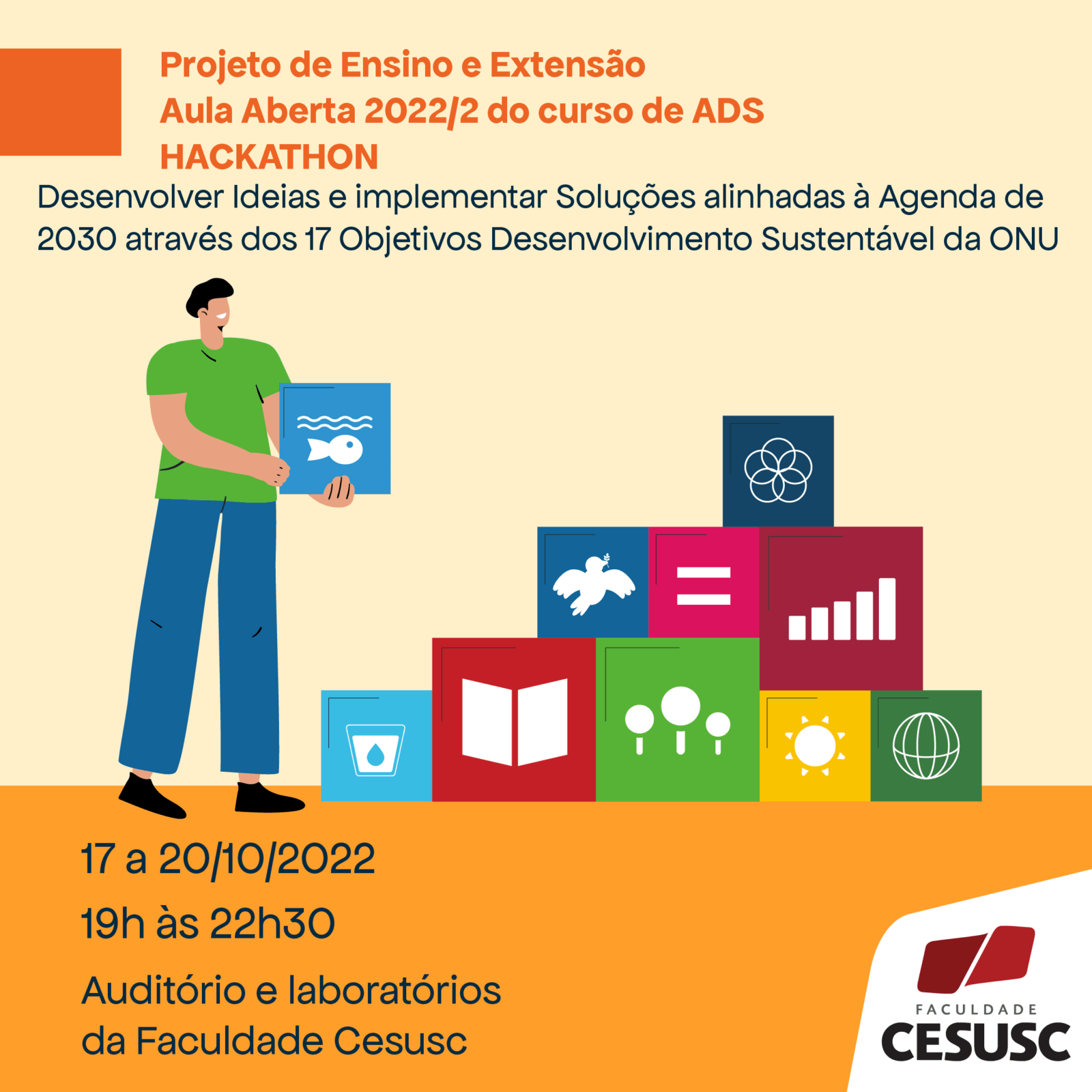 Projeto de Ensino e Extensão
Aula Aberta 2022/2 do curso de ADS
HACKATHON

Desenvolver Ideias e implementar Soluções alinhadas à Agenda de 2030 através dos 17 Objetivos Desenvolvimento Sustentável da ONU

17 a 20/10/2022

19h às 22h30

Auditório e laboratórios da Faculdade Cesusc

FACULDADE
CESUSC